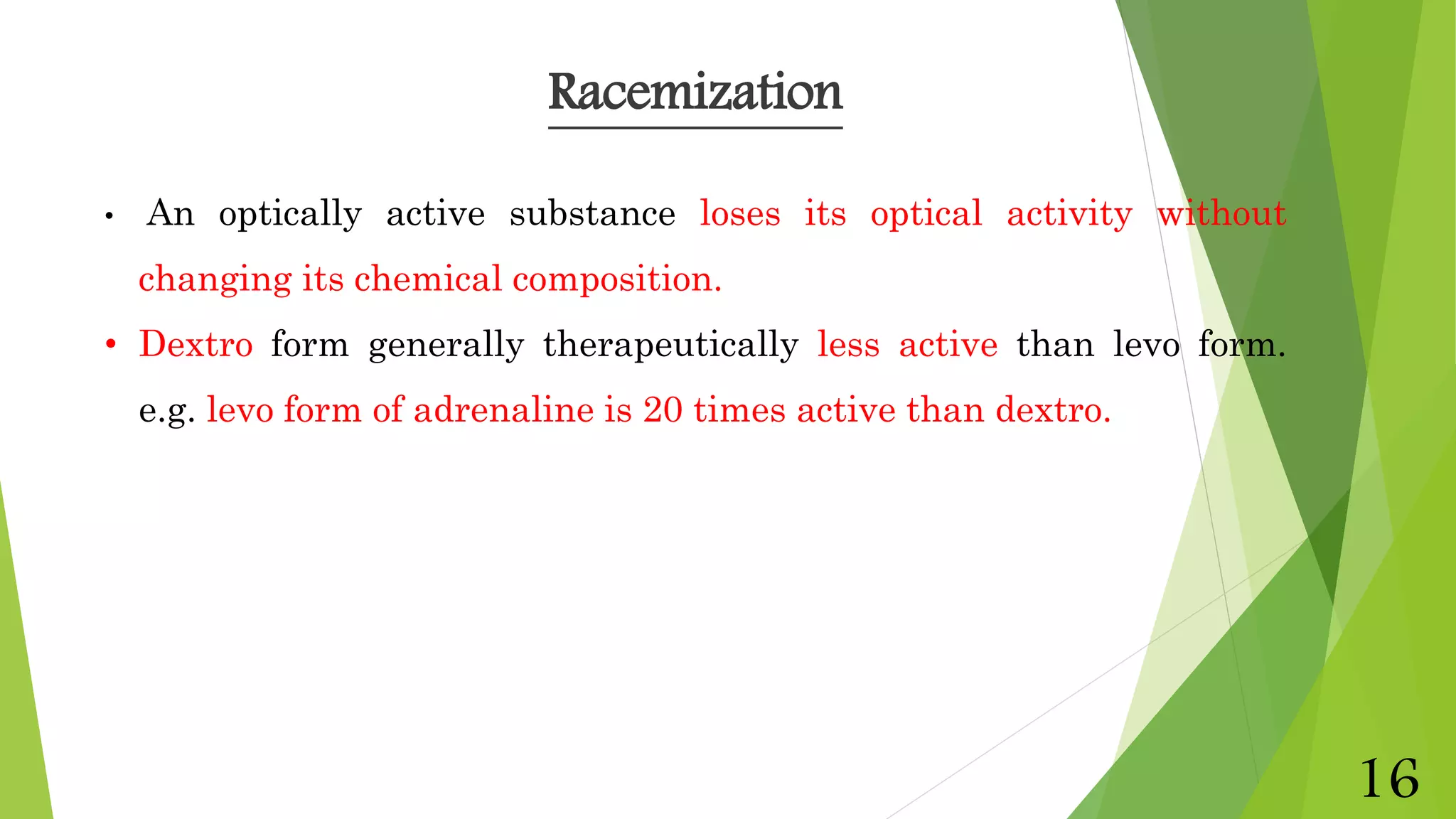 Racemization

• An optically active substance loses its optical activity without changing its chemical composition.

• Dextro form generally therapeutically less active than levo form. e.g. levo form of adrenaline is 20 times active than dextro.

16